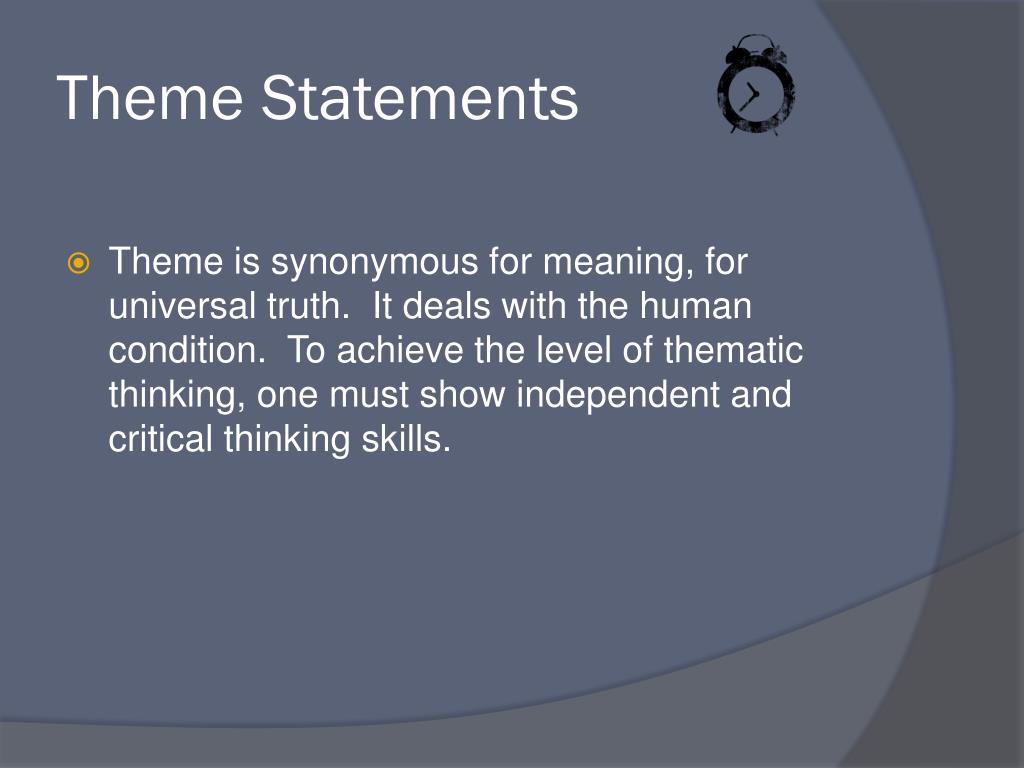 Theme Statements

Theme is synonymous for meaning, for universal truth. It deals with the human condition. To achieve the level of thematic thinking, one must show independent and critical thinking skills.